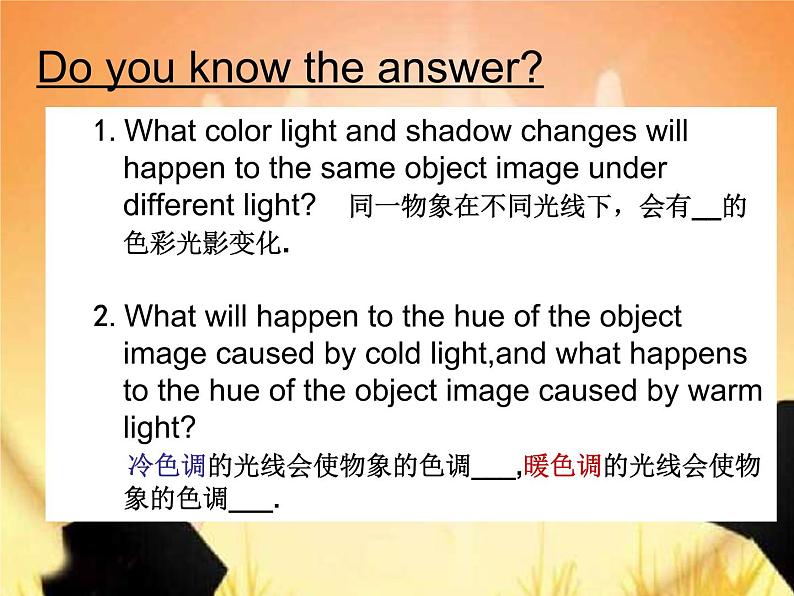 Do you know the answer?

1. What color light and shadow changes will happen to the same object image under different light? 同一物象在不同光线下，会有__的色彩光影变化.

2. What will happen to the hue of the object image caused by cold light,and what happens to the hue of the object image caused by warm light?
冷色调的光线会使物象的色调___,暖色调的光线会使物象的色调___.